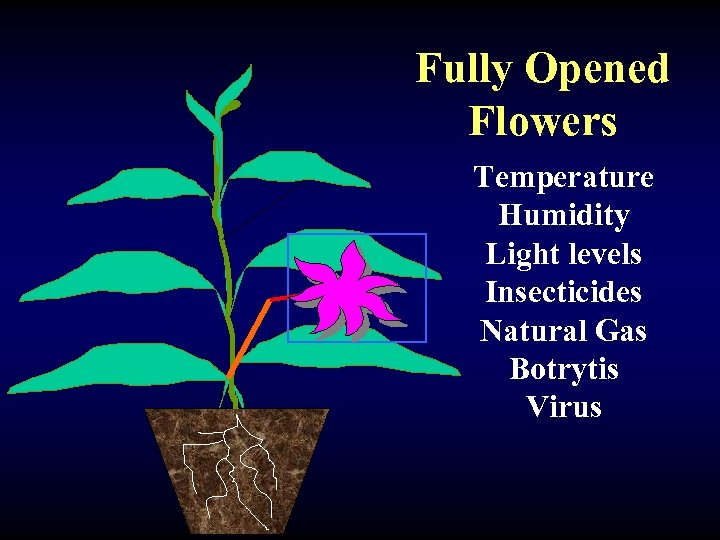 Fully Opened Flowers

Temperature
Humidity
Light levels
Insecticides
Natural Gas
Botrytis
Virus